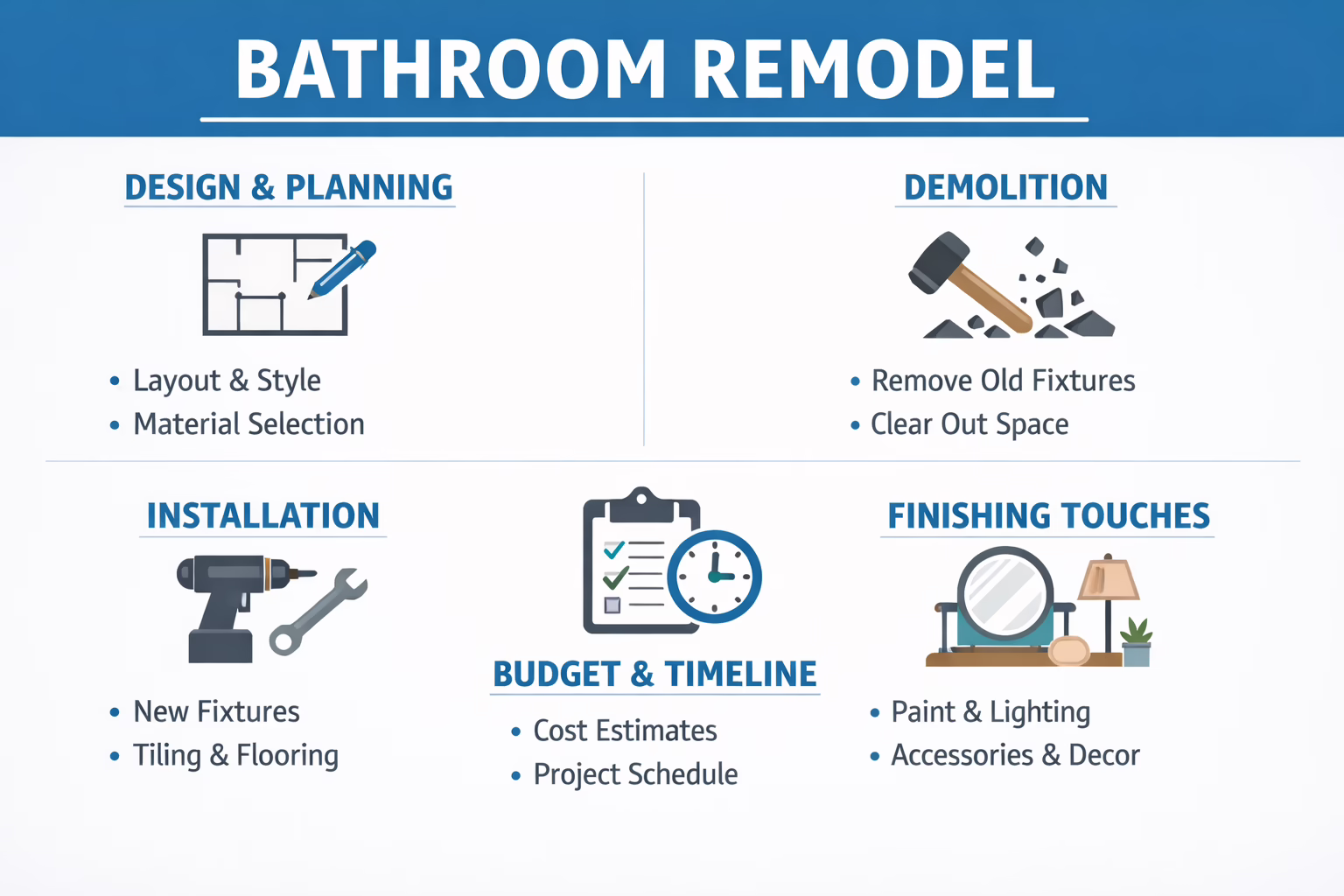 BATHROOM REMODEL

DESIGN & PLANNING

• Layout & Style
• Material Selection

DEMOLITION

• Remove Old Fixtures
• Clear Out Space

INSTALLATION

• New Fixtures
• Tiling & Flooring

BUDGET & TIMELINE

• Cost Estimates
• Project Schedule

FINISHING TOUCHES

• Paint & Lighting
• Accessories & Decor